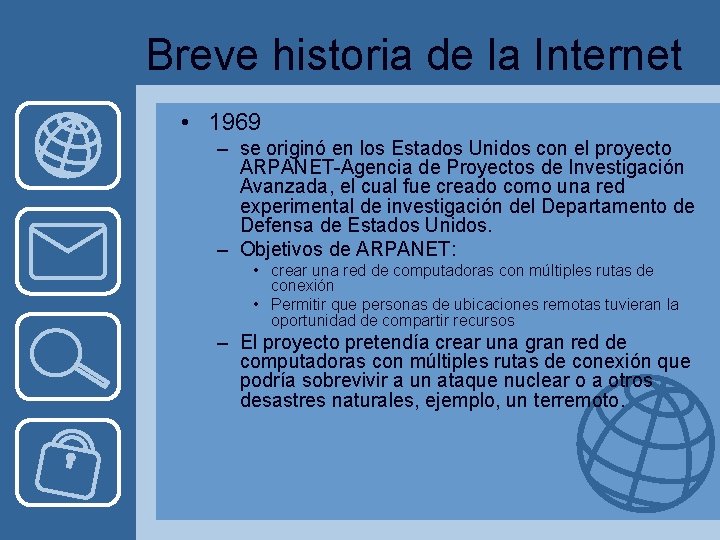 Breve historia de la Internet

• 1969
– se originó en los Estados Unidos con el proyecto ARPANET-Agencia de Proyectos de Investigación Avanzada, el cual fue creado como una red experimental de investigación del Departamento de Defensa de Estados Unidos.
– Objetivos de ARPANET:
• crear una red de computadoras con múltiples rutas de conexión
• Permitir que personas de ubicaciones remotas tuvieran la oportunidad de compartir recursos
– El proyecto pretendía crear una gran red de computadoras con múltiples rutas de conexión que podría sobrevivir a un ataque nuclear o a otros desastres naturales, ejemplo, un terremoto.